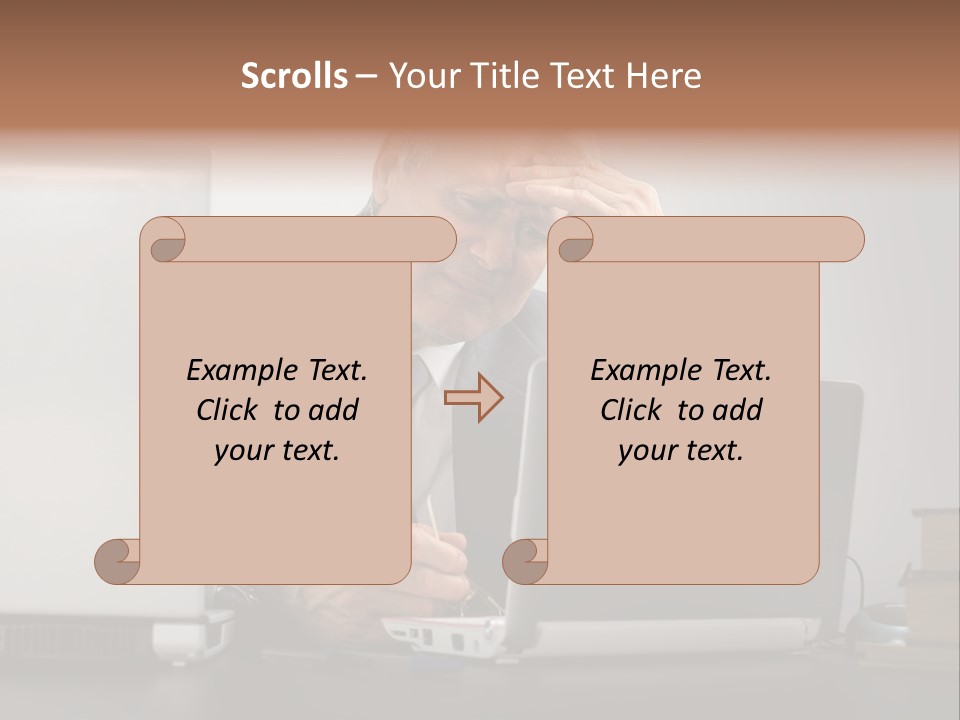 Scrolls – Your Title Text Here

Example Text. Click to add your text.

Example Text. Click to add your text.